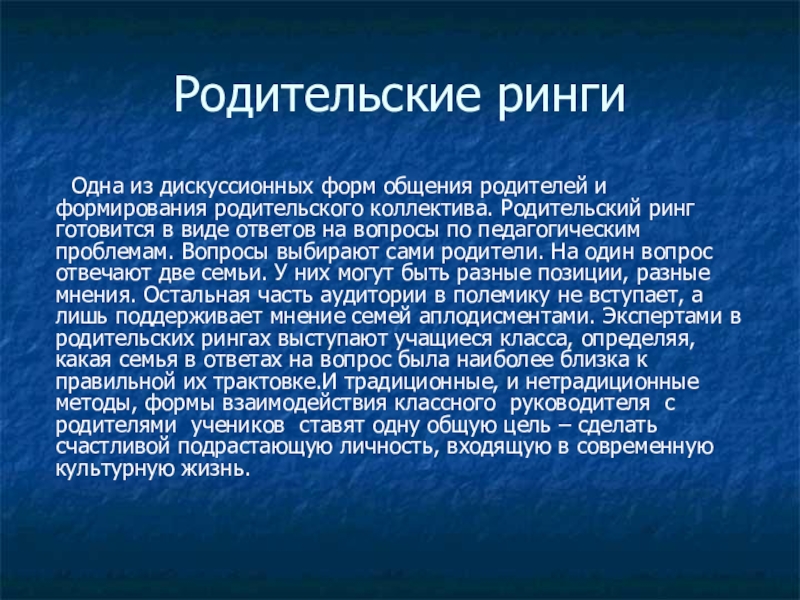 Родительские ринги

Одна из дискуссионных форм общения родителей и формирования родительского коллектива. Родительский ринг готовится в виде ответов на вопросы по педагогическим проблемам. Вопросы выбирают сами родители. На один вопрос отвечают две семьи. У них могут быть разные позиции, разные мнения. Остальная часть аудитории в полемику не вступает, а лишь поддерживает мнение семей аплодисментами. Экспертами в родительских рингах выступают учащиеся класса, определяя, какая семья в ответах на вопрос была наиболее близка к правильной их трактовке.И традиционные, и нетрадиционные методы, формы взаимодействия классного руководителя с родителями учеников ставят одну общую цель – сделать счастливой подрастающую личность, входящую в современную культурную жизнь.